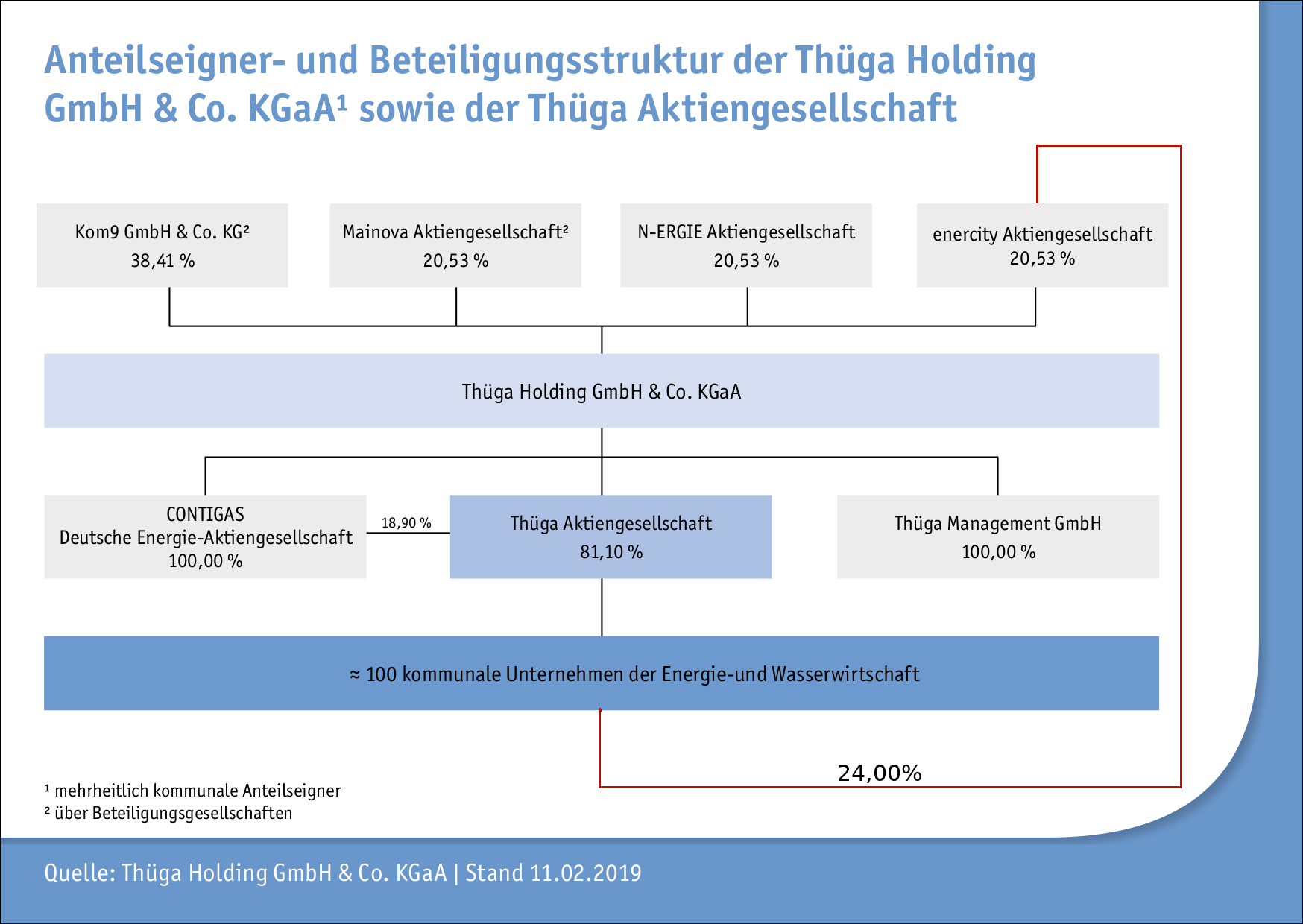 Anteilseigner- und Beteiligungsstruktur der Thüga Holding GmbH & Co. KGaA¹ sowie der Thüga Aktiengesellschaft

Kom9 GmbH & Co. KG²
38,41 %

Mainova Aktiengesellschaft²
20,53 %

N-ERGIE Aktiengesellschaft
20,53 %

enercity Aktiengesellschaft
20,53 %

Thüga Holding GmbH & Co. KGaA

CONTIGAS
Deutsche Energie-Aktiengesellschaft
100,00 %

18,90 %

Thüga Aktiengesellschaft
81,10 %

Thüga Management GmbH
100,00 %

≈ 100 kommunale Unternehmen der Energie-und Wasserwirtschaft

24,00%

¹ mehrheitlich kommunale Anteilseigner
² über Beteiligungsgesellschaften

Quelle: Thüga Holding GmbH & Co. KGaA | Stand 11.02.2019